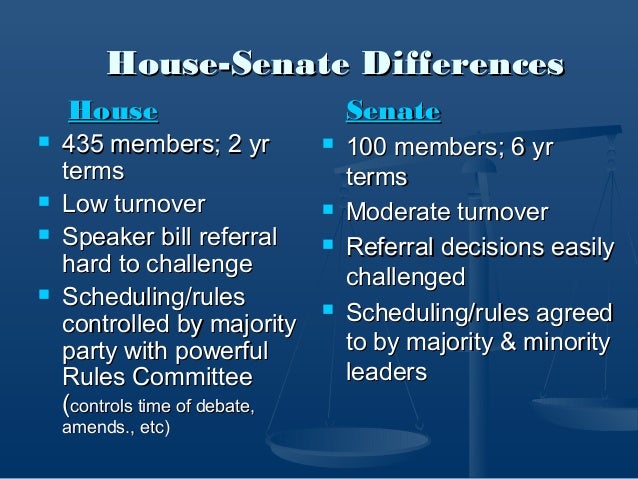 House-Senate Differences

House

- 435 members; 2 yr terms
- Low turnover
- Speaker bill referral hard to challenge
- Scheduling/rules controlled by majority party with powerful Rules Committee (controls time of debate, amends., etc)

Senate

- 100 members; 6 yr terms
- Moderate turnover
- Referral decisions easily challenged
- Scheduling/rules agreed to by majority & minority leaders